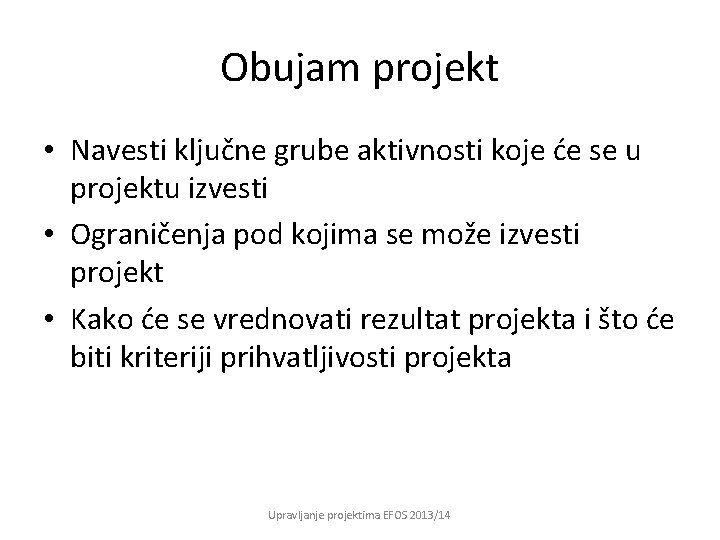 Obujam projekt

• Navesti ključne grube aktivnosti koje će se u projektu izvesti
• Ograničenja pod kojima se može izvesti projekt
• Kako će se vrednovati rezultat projekta i što će biti kriteriji prihvatljivosti projekta

Upravljanje projektima EFOS 2013/14